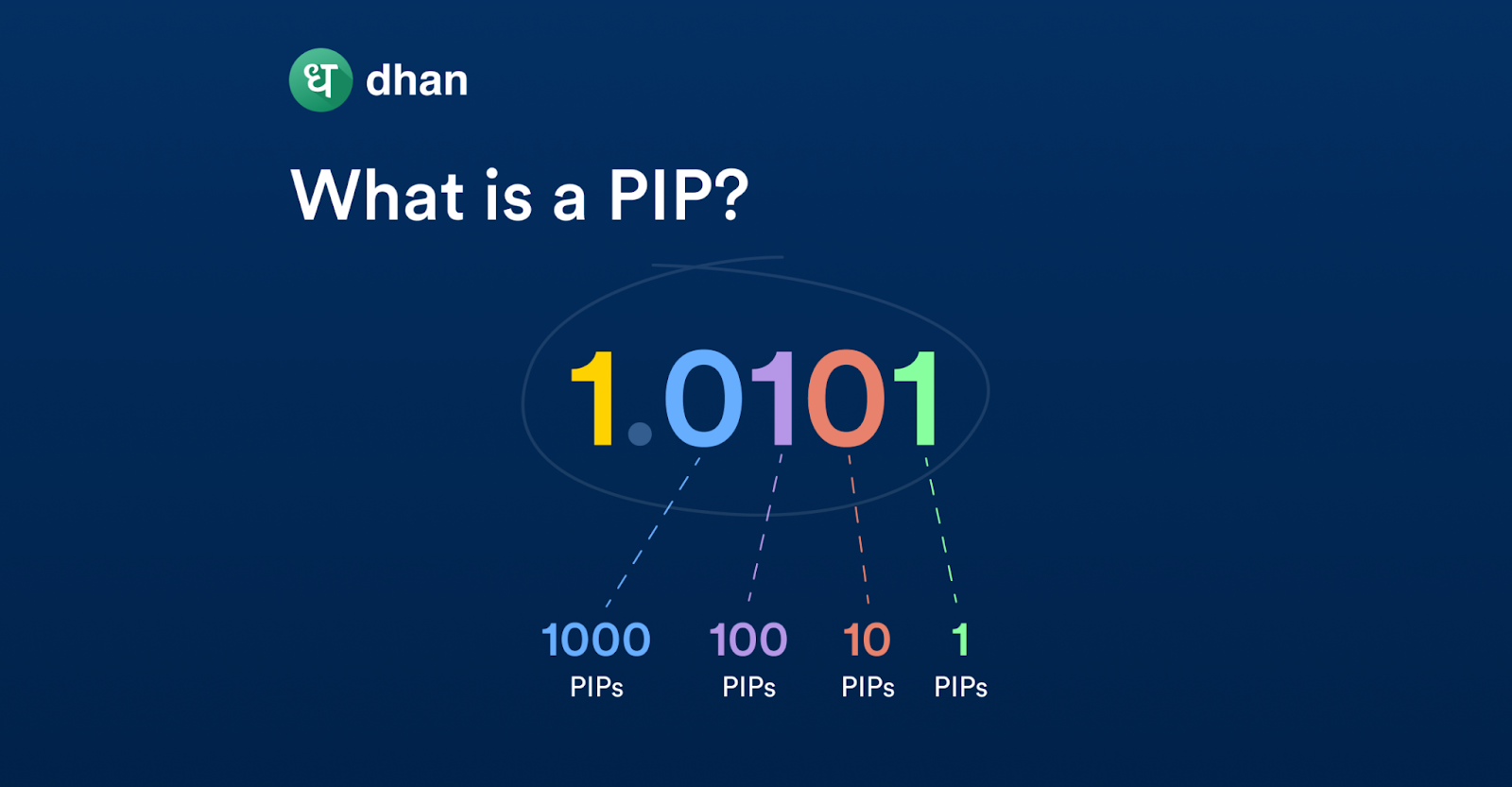 ध dhan

What is a PIP?

1.0101

1000 PIPs

100 PIPs

10 PIPs

1 PIPs